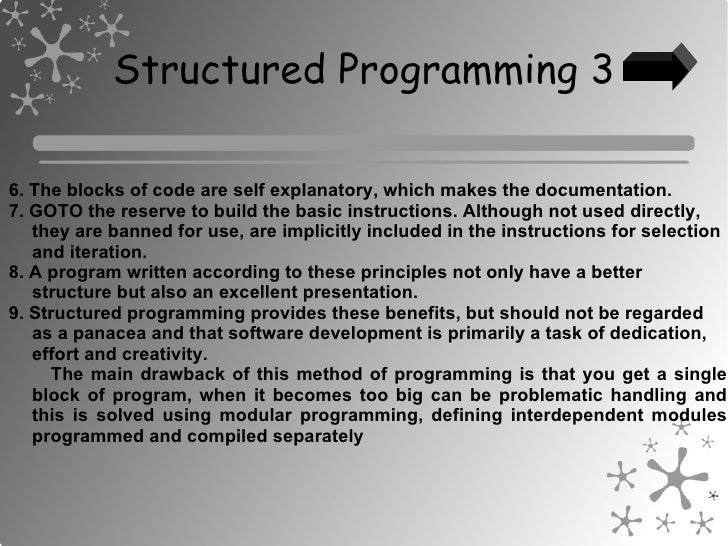 Structured Programming 3

6. The blocks of code are self explanatory, which makes the documentation.
7. GOTO the reserve to build the basic instructions. Although not used directly, they are banned for use, are implicitly included in the instructions for selection and iteration.
8. A program written according to these principles not only have a better structure but also an excellent presentation.
9. Structured programming provides these benefits, but should not be regarded as a panacea and that software development is primarily a task of dedication, effort and creativity.

The main drawback of this method of programming is that you get a single block of program, when it becomes too big can be problematic handling and this is solved using modular programming, defining interdependent modules programmed and compiled separately